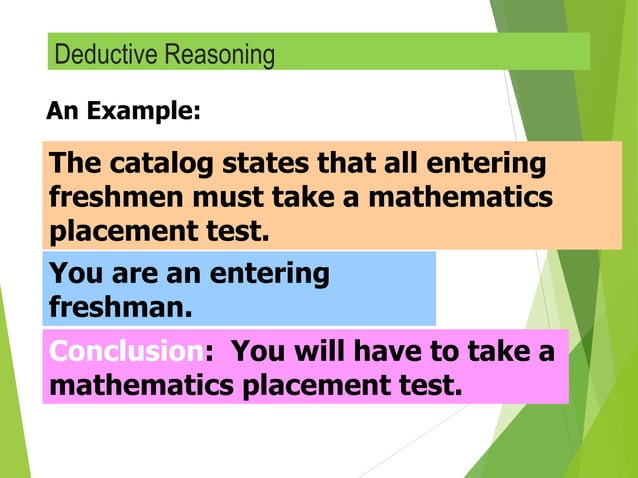 Deductive Reasoning

An Example:

The catalog states that all entering freshmen must take a mathematics placement test.

You are an entering freshman.

Conclusion: You will have to take a mathematics placement test.